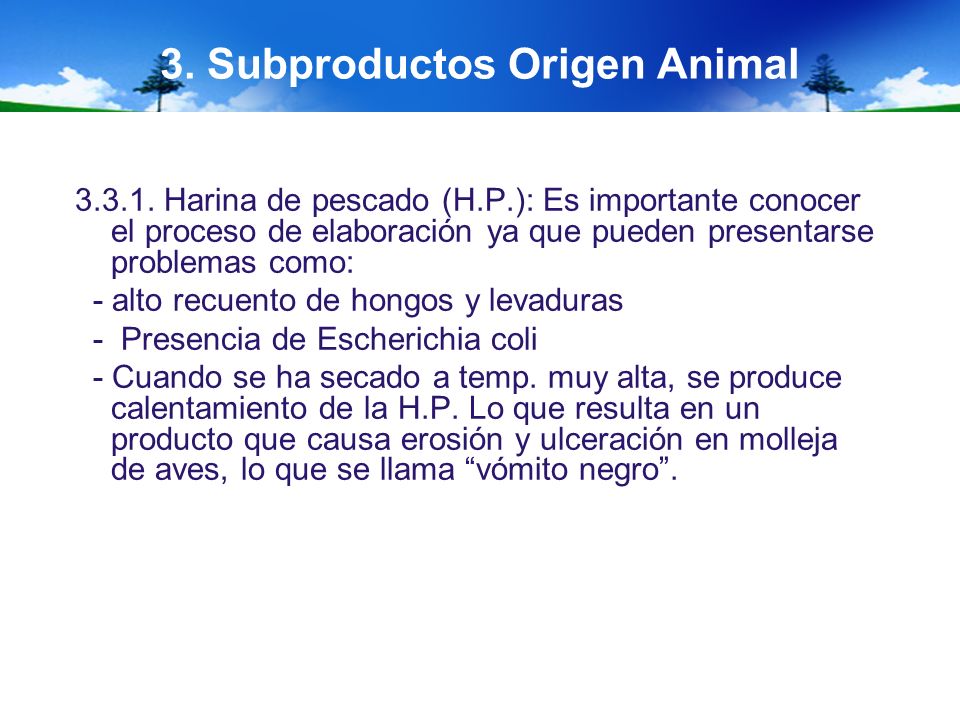 3. Subproductos Origen Animal

3.3.1. Harina de pescado (H.P.): Es importante conocer el proceso de elaboración ya que pueden presentarse problemas como:

- alto recuento de hongos y levaduras

- Presencia de Escherichia coli

- Cuando se ha secado a temp. muy alta, se produce calentamiento de la H.P. Lo que resulta en un producto que causa erosión y ulceración en molleja de aves, lo que se llama “vómito negro”.